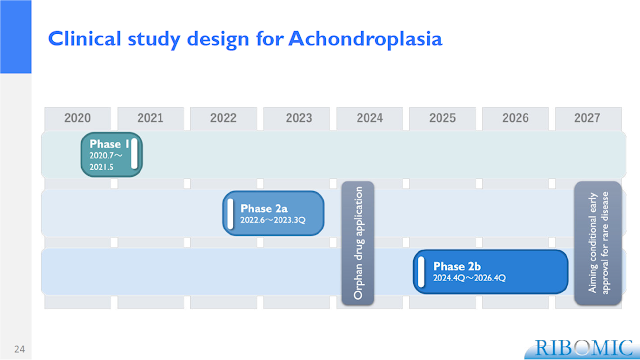 Clinical study design for Achondroplasia

2020 2021 2022 2023 2024 2025 2026 2027

Phase 1
2020.7～2021.5

Phase 2a
2022.6～2023.3Q

Orphan drug application

Phase 2b
2024.4Q～2026.4Q

Aiming conditional early approval for rare disease

24

RIBOMIC